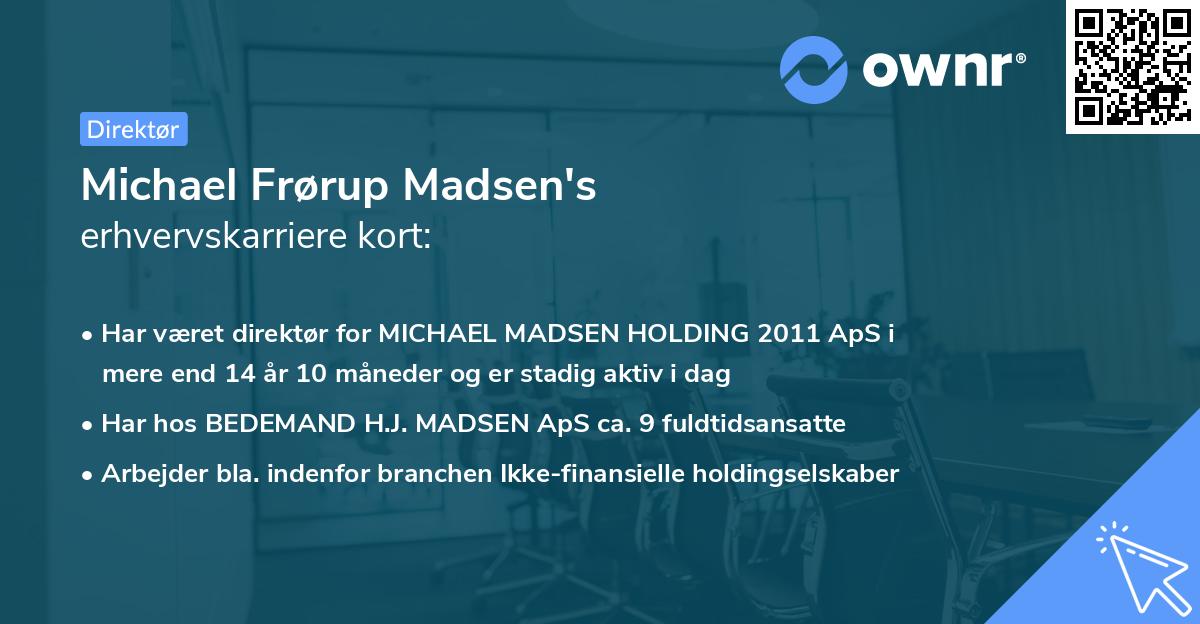 ownr®

Direktør

Michael Frørup Madsen's
erhvervskarriere kort:

• Har været direktør for MICHAEL MADSEN HOLDING 2011 ApS i mere end 14 år 10 måneder og er stadig aktiv i dag

• Har hos BEDEMAND H.J. MADSEN ApS ca. 9 fuldtidsansatte

• Arbejder bla. indenfor branchen Ikke-finansielle holdingselskaber